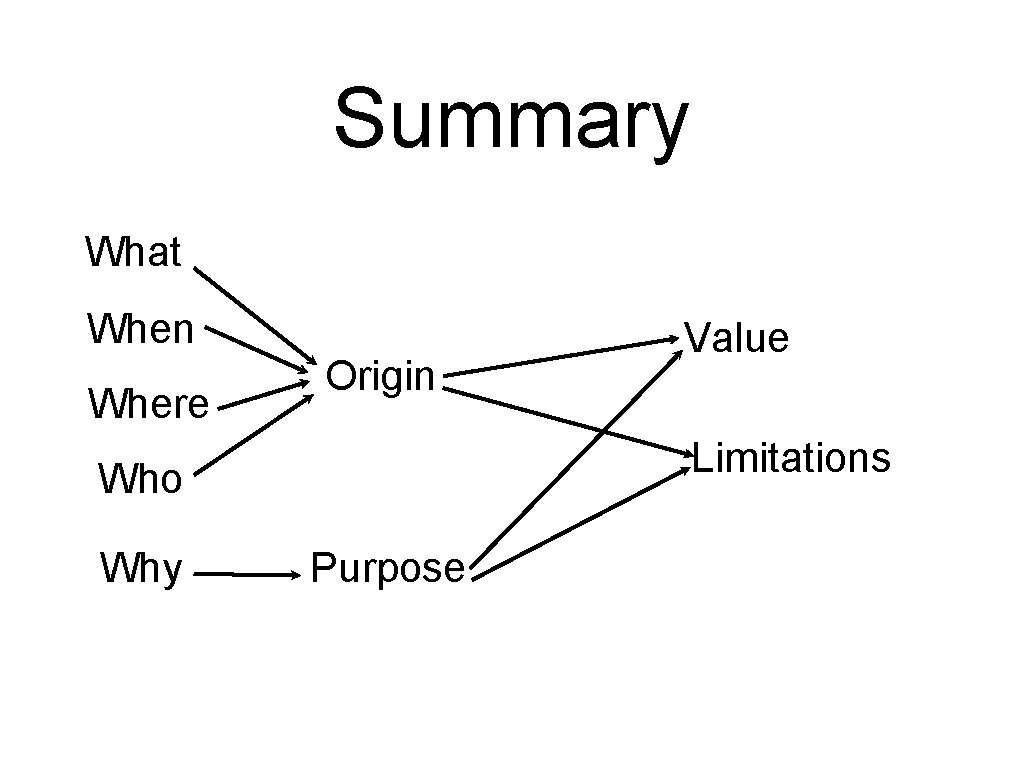 Summary

What

When

Where

Who

Why

Origin

Purpose

Value

Limitations